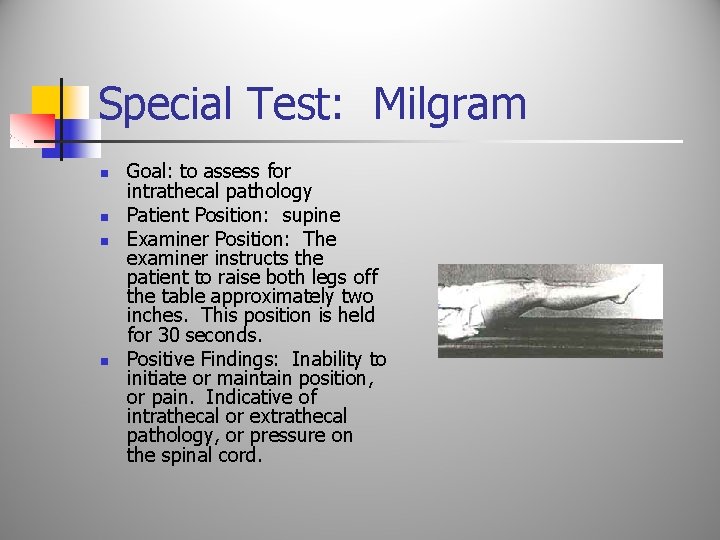 Special Test: Milgram

- Goal: to assess for intrathecal pathology
- Patient Position: supine
- Examiner Position: The examiner instructs the patient to raise both legs off the table approximately two inches. This position is held for 30 seconds.
- Positive Findings: Inability to initiate or maintain position, or pain. Indicative of intrathecal or extrathecal pathology, or pressure on the spinal cord.